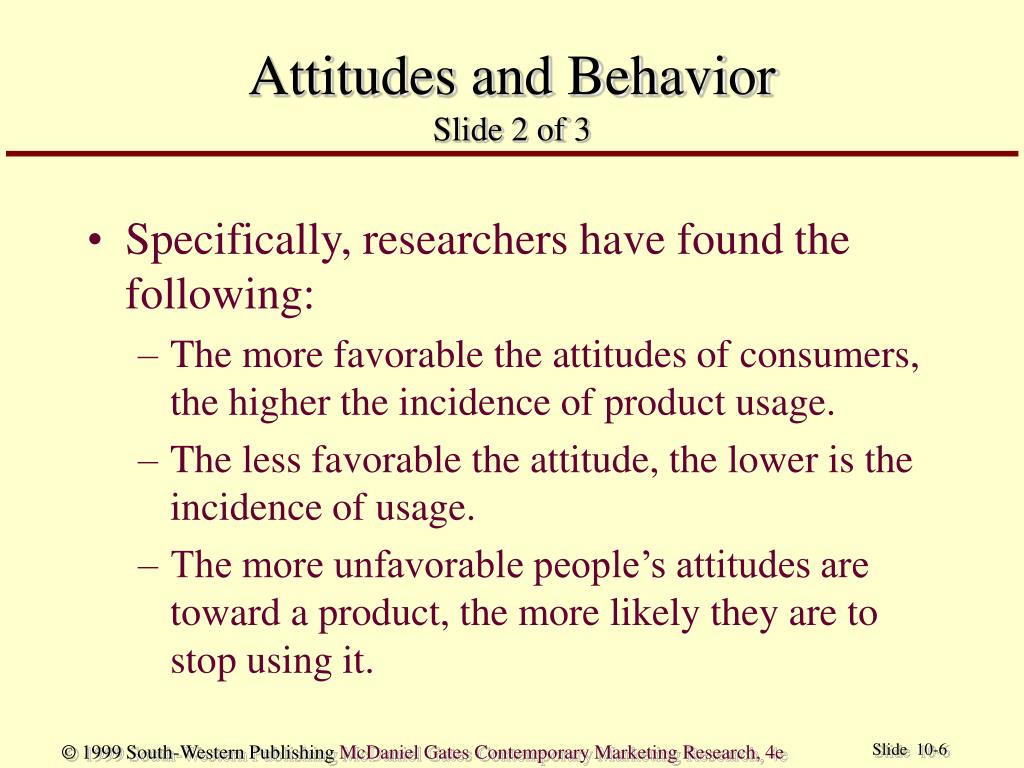 Attitudes and Behavior
Slide 2 of 3

• Specifically, researchers have found the following:
– The more favorable the attitudes of consumers, the higher the incidence of product usage.
– The less favorable the attitude, the lower is the incidence of usage.
– The more unfavorable people’s attitudes are toward a product, the more likely they are to stop using it.

© 1999 South-Western Publishing McDaniel Gates Contemporary Marketing Research, 4e

Slide 10-6